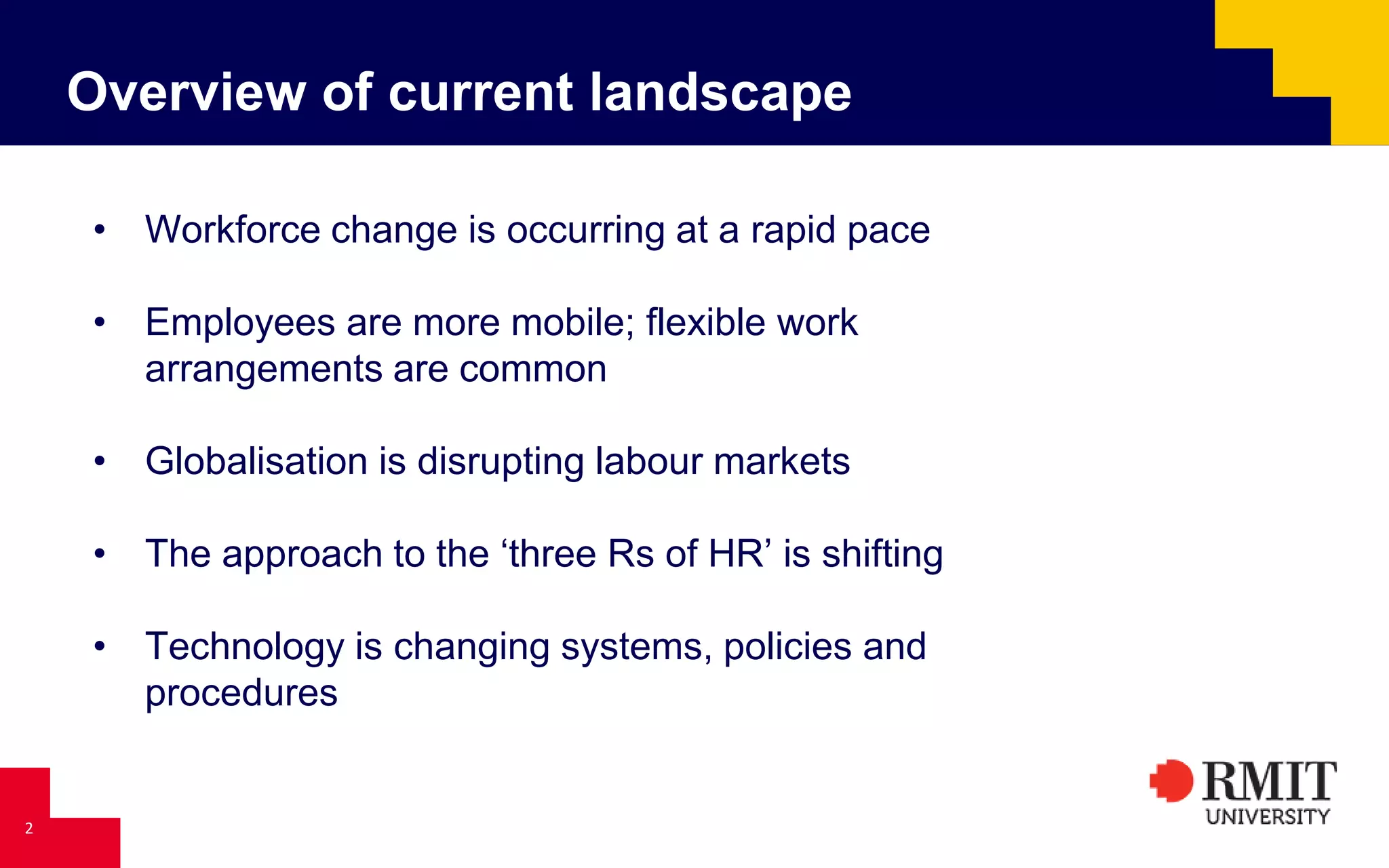 Overview of current landscape

• Workforce change is occurring at a rapid pace

• Employees are more mobile; flexible work arrangements are common

• Globalisation is disrupting labour markets

• The approach to the ‘three Rs of HR’ is shifting

• Technology is changing systems, policies and procedures

2

RMIT UNIVERSITY